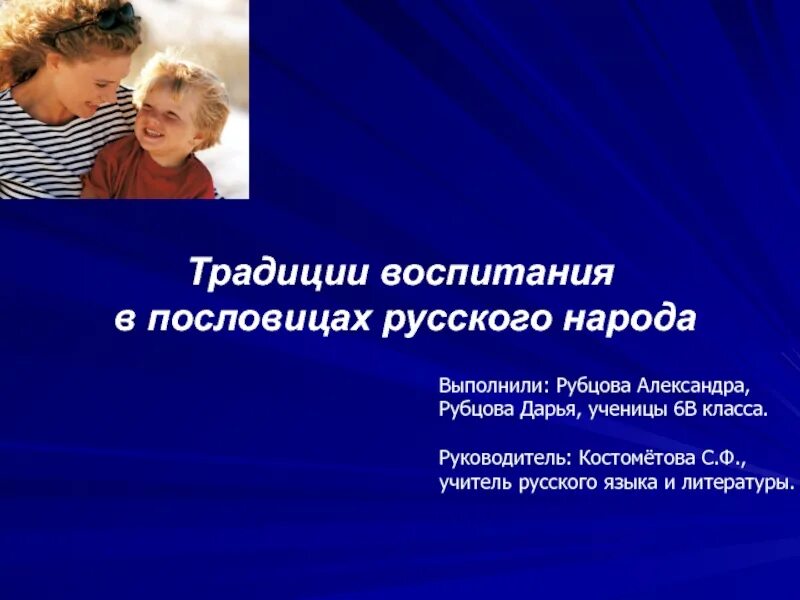 Традиции воспитания в пословицах русского народа

Выполнили: Рубцова Александра, Рубцова Дарья, ученицы 6В класса.

Руководитель: Костомётова С.Ф., учитель русского языка и литературы.